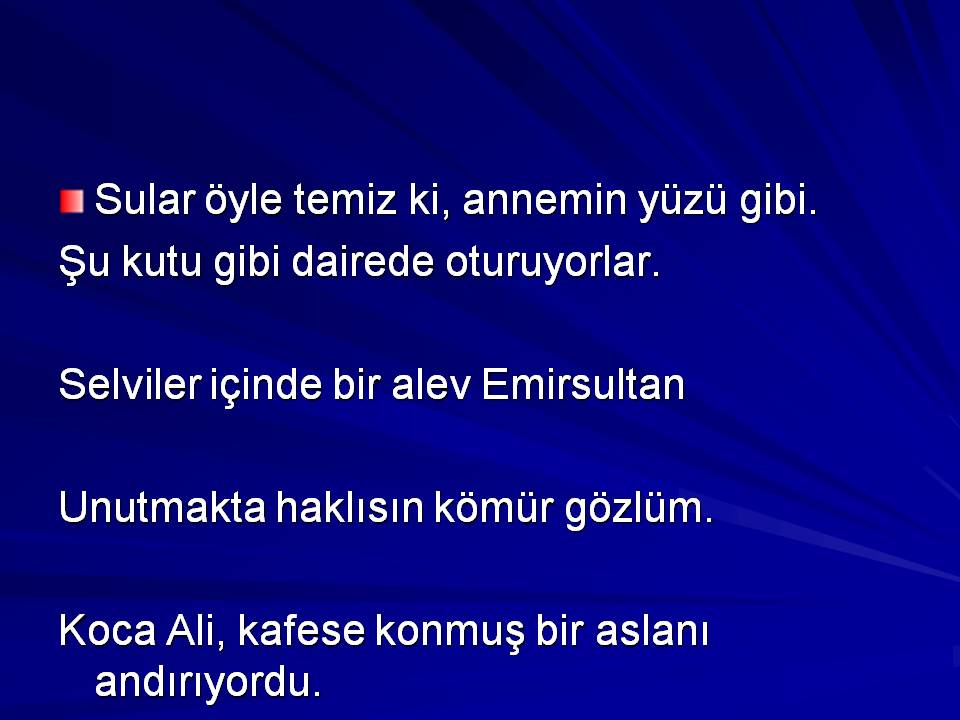 Sular öyle temiz ki, annemin yüzü gibi.
Şu kutu gibi dairede oturuyorlar.

Selviler içinde bir alev Emirsultan

Unutmakta haklısın kömür gözlüm.

Koca Ali, kafese konmuş bir aslanı andırıyordu.